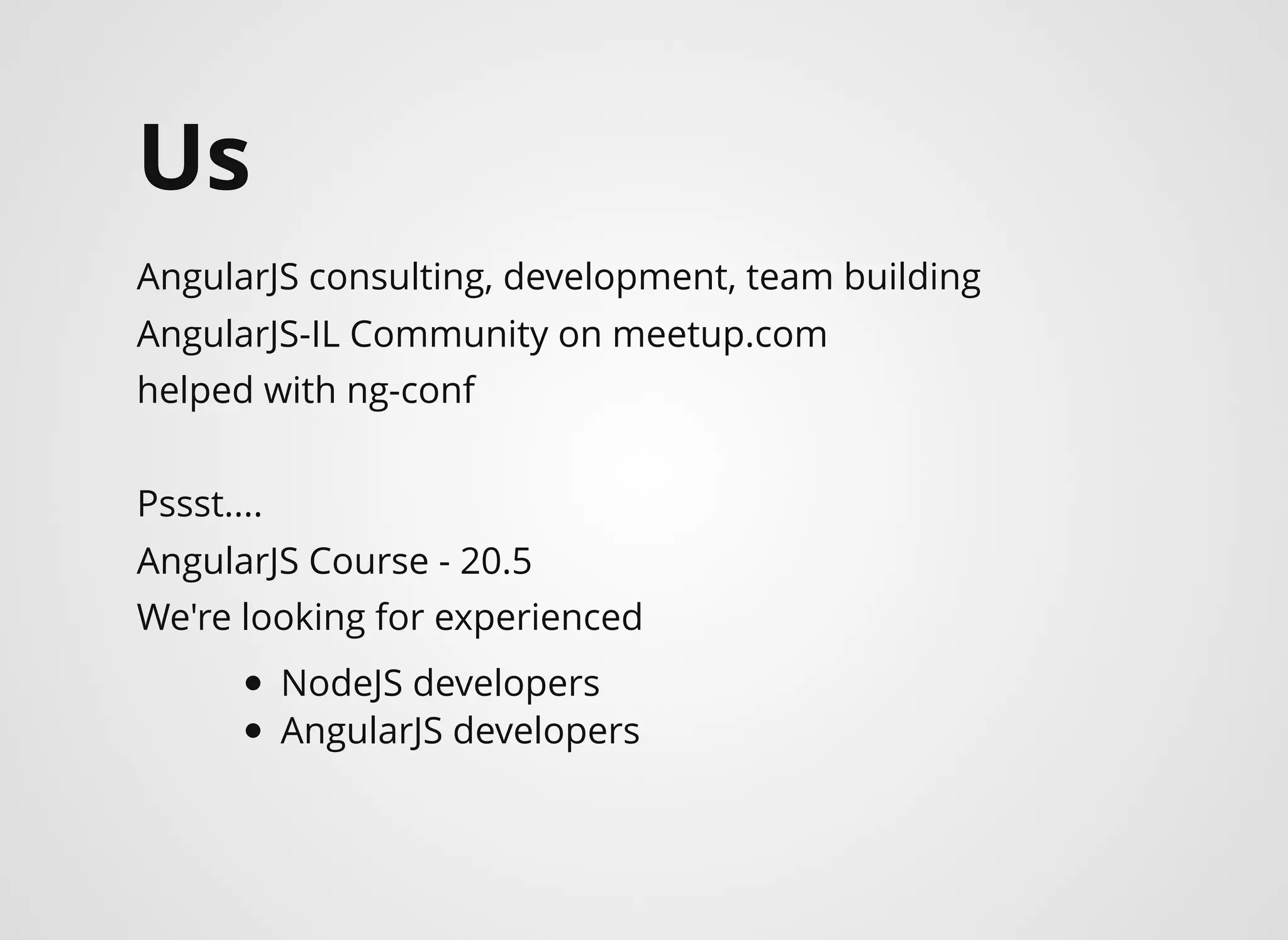 Us

AngularJS consulting, development, team building

AngularJS-IL Community on meetup.com

helped with ng-conf

Pssst....

AngularJS Course - 20.5

We're looking for experienced

- NodeJS developers
- AngularJS developers